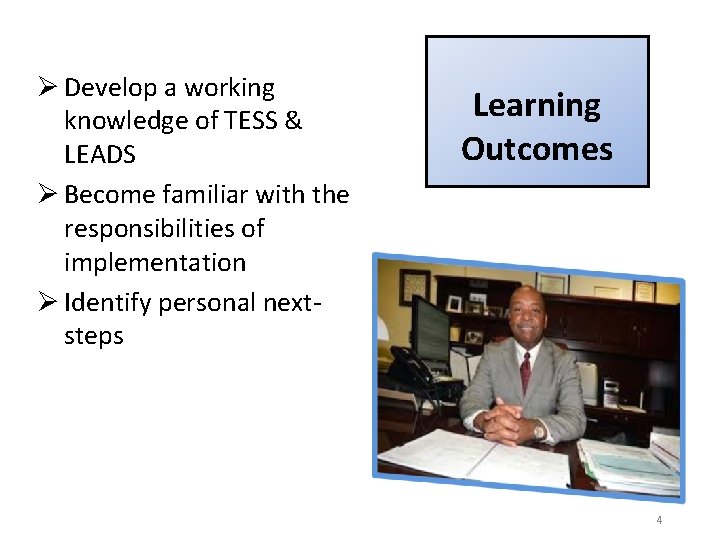 Learning Outcomes

➢ Develop a working knowledge of TESS & LEADS

➢ Become familiar with the responsibilities of implementation

➢ Identify personal next-steps

4